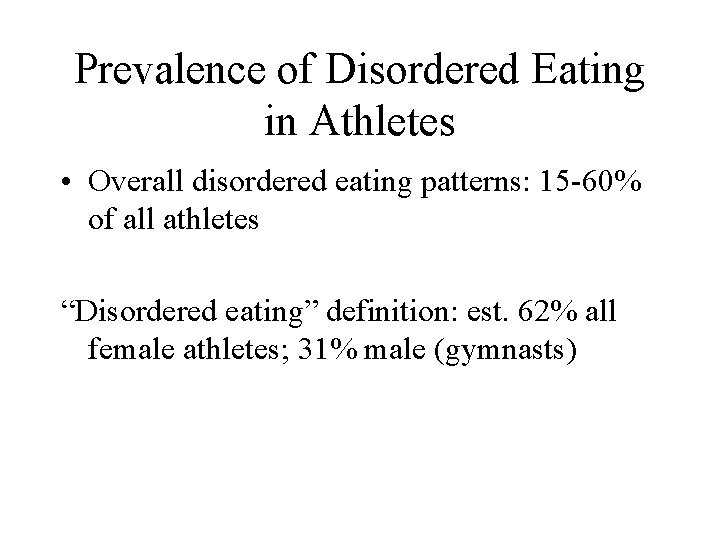 Prevalence of Disordered Eating in Athletes

• Overall disordered eating patterns: 15-60% of all athletes

“Disordered eating” definition: est. 62% all female athletes; 31% male (gymnasts)